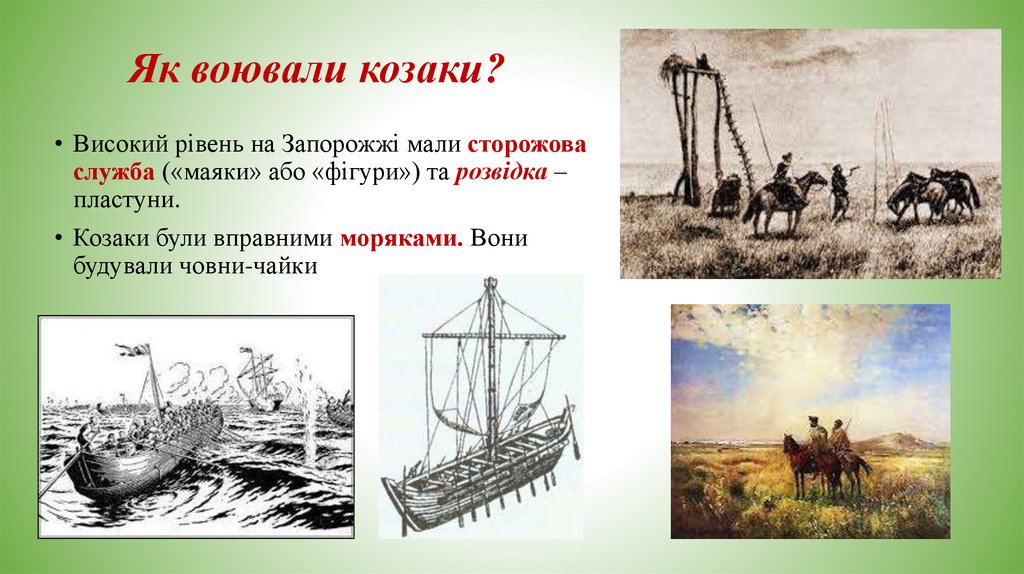 Як воювали козаки?

• Високий рівень на Запорожжі мали сторожова служба («маяки» або «фігури») та розвідка – пластуни.

• Козаки були вправними моряками. Вони будували човни-чайки